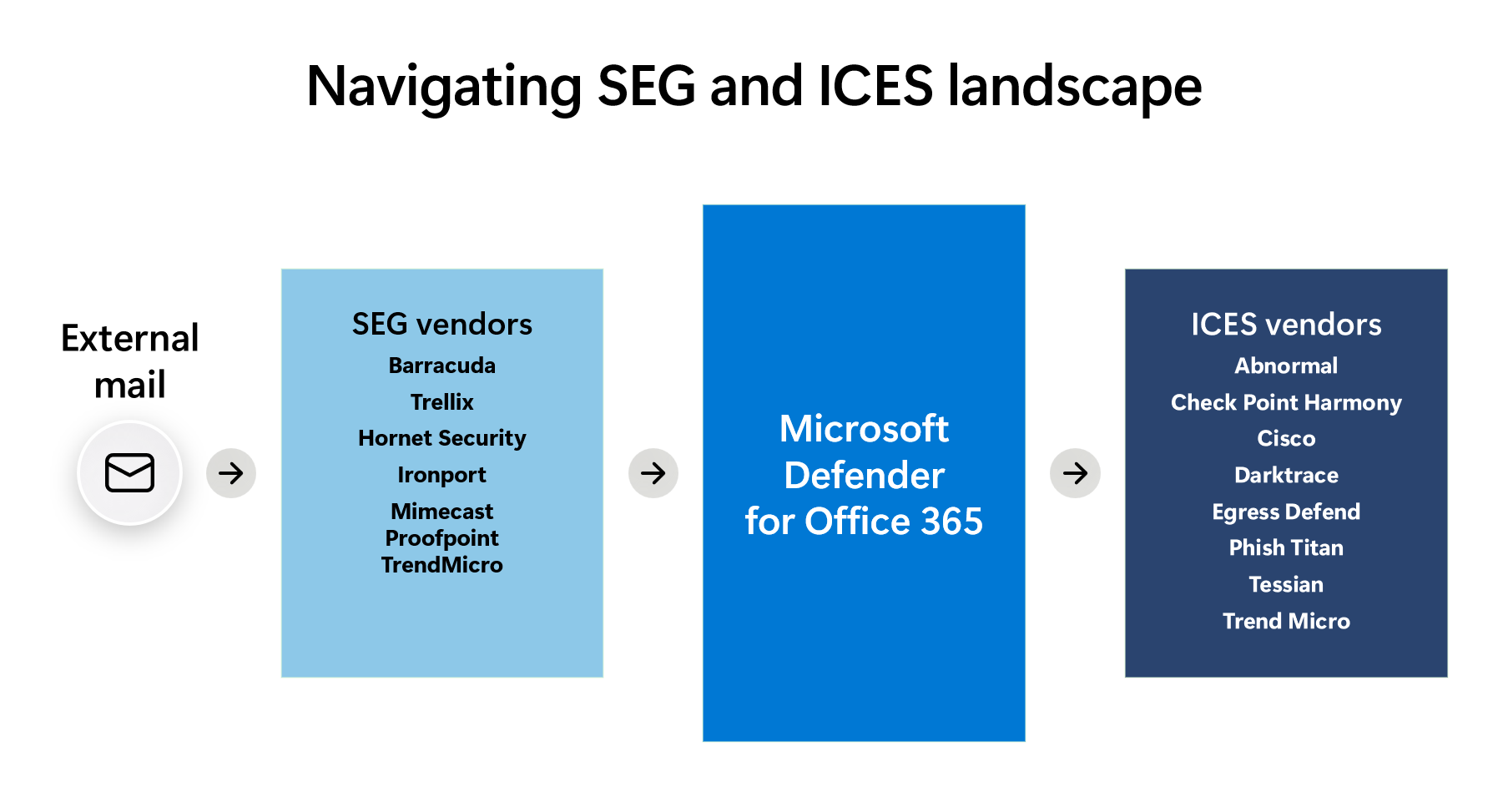 Navigating SEG and ICES landscape

External mail

SEG vendors
Barracuda
Trellix
Hornet Security
Ironport
Mimecast
Proofpoint
TrendMicro

Microsoft Defender for Office 365

ICES vendors
Abnormal
Check Point Harmony
Cisco
Darktrace
Egress Defend
Phish Titan
Tessian
Trend Micro